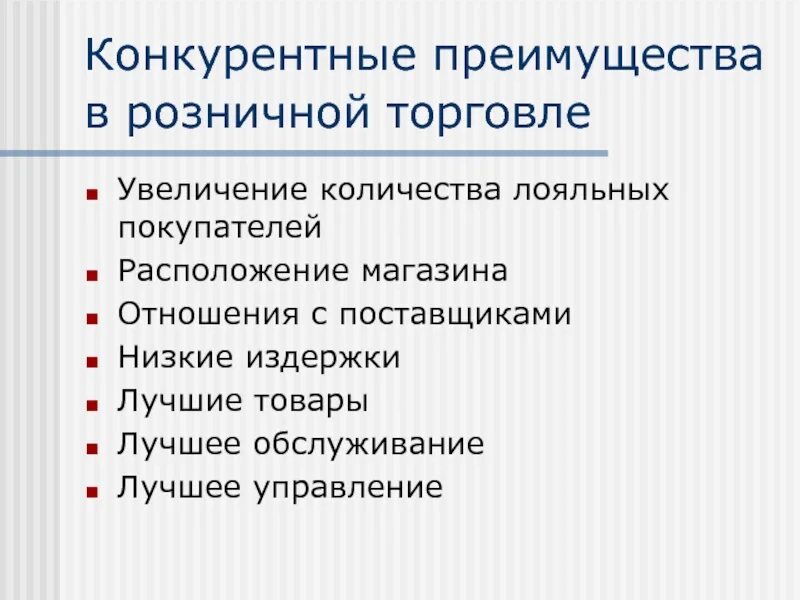 Конкурентные преимущества в розничной торговле

- Увеличение количества лояльных покупателей
- Расположение магазина
- Отношения с поставщиками
- Низкие издержки
- Лучшие товары
- Лучшее обслуживание
- Лучшее управление